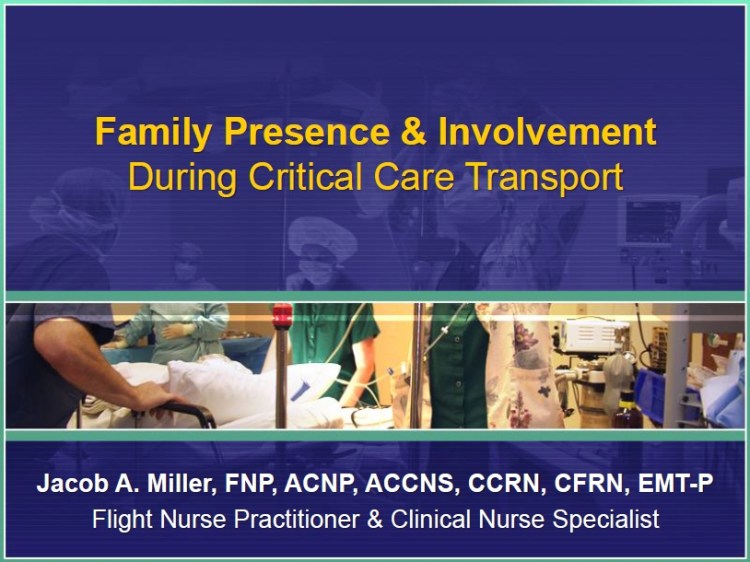 Family Presence & Involvement
During Critical Care Transport

Jacob A. Miller, FNP, ACNP, ACCNS, CCRN, CFRN, EMT-P
Flight Nurse Practitioner & Clinical Nurse Specialist